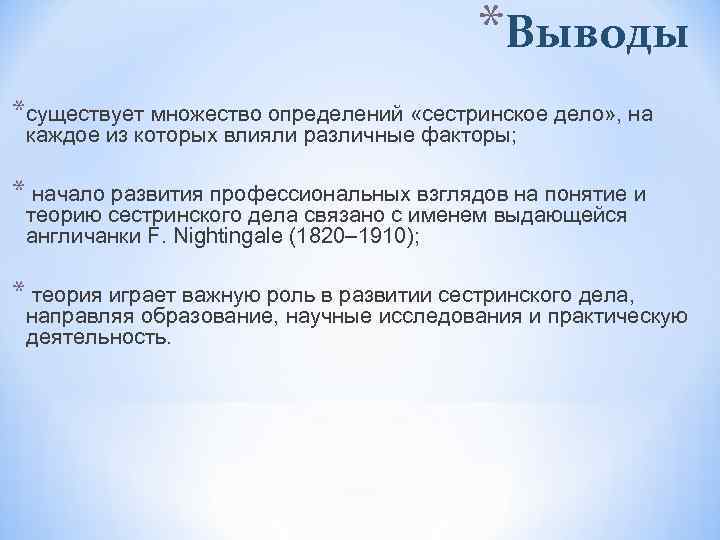 *Выводы

*существует множество определений «сестринское дело», на каждое из которых влияли различные факторы;

* начало развития профессиональных взглядов на понятие и теорию сестринского дела связано с именем выдающейся англичанки F. Nightingale (1820–1910);

* теория играет важную роль в развитии сестринского дела, направляя образование, научные исследования и практическую деятельность.